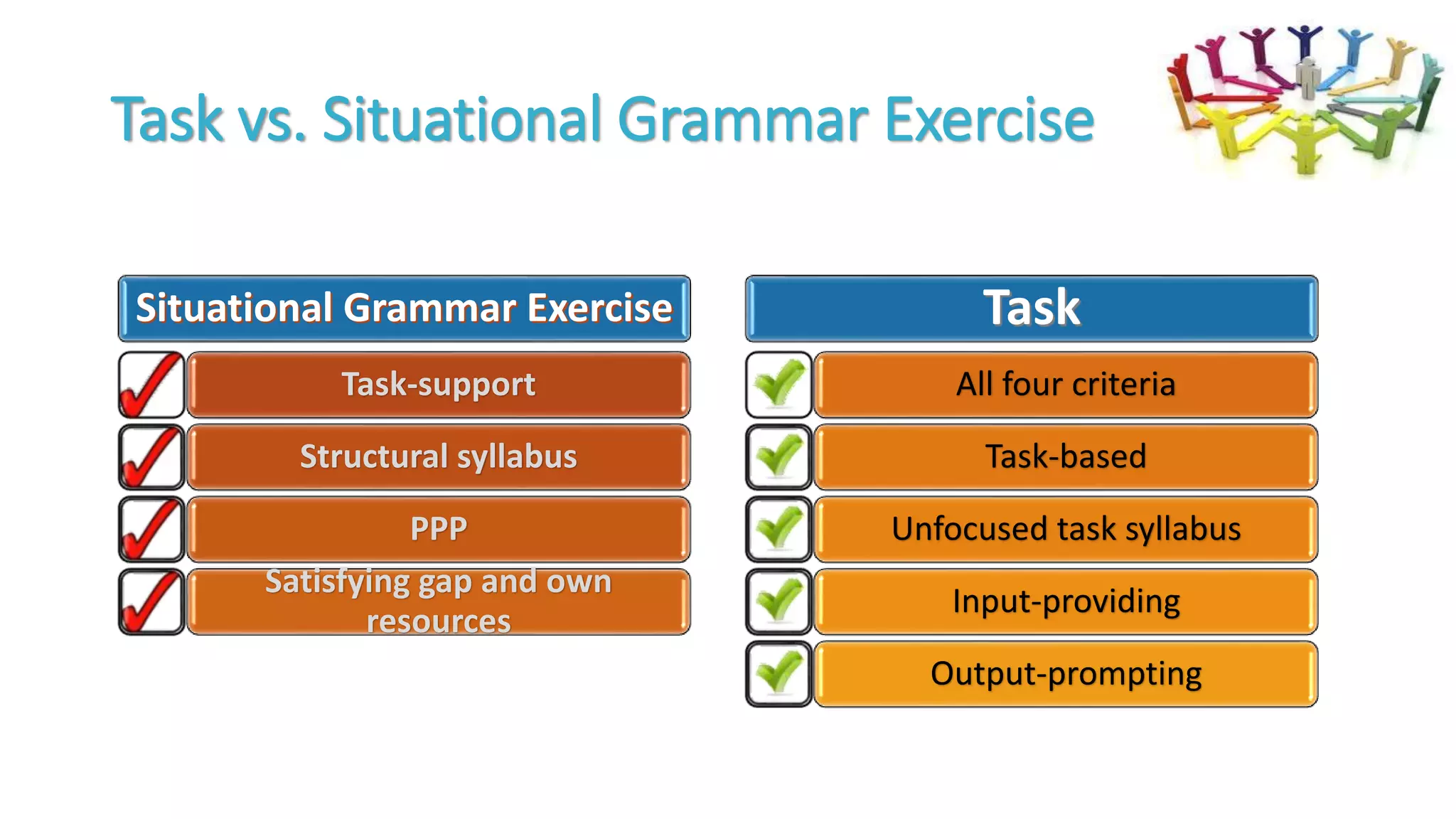 Task vs. Situational Grammar Exercise

Situational Grammar Exercise

Task-support

Structural syllabus

PPP

Satisfying gap and own resources

Task

All four criteria

Task-based

Unfocused task syllabus

Input-providing

Output-prompting